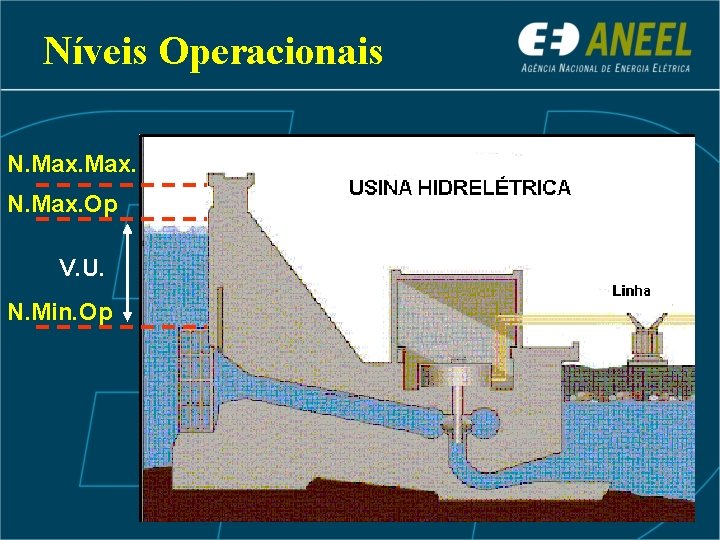 Níveis Operacionais

ANEEL
AGÊNCIA NACIONAL DE ENERGIA ELÉTRICA

N.Max.Max.
N.Max.Op
V.U.
N.Min.Op

USINA HIDRELÉTRICA

Linha